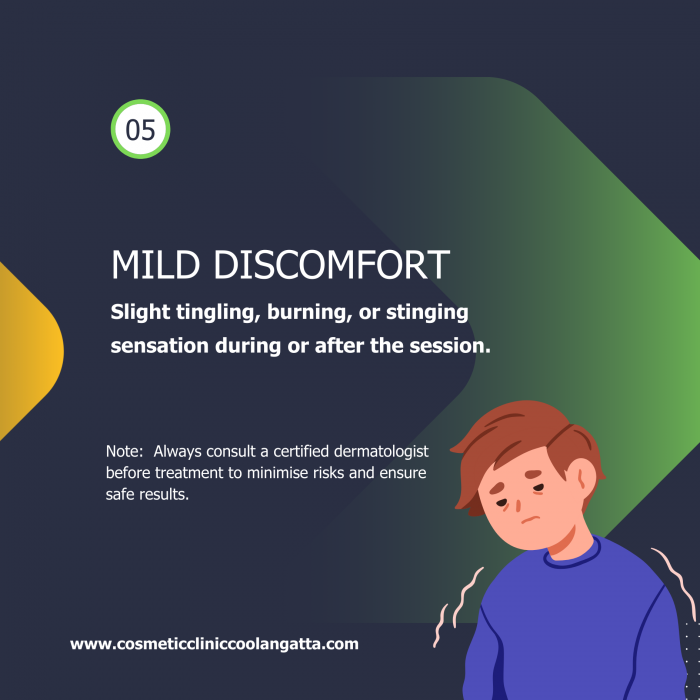 05

MILD DISCOMFORT

Slight tingling, burning, or stinging sensation during or after the session.

Note: Always consult a certified dermatologist before treatment to minimise risks and ensure safe results.

www.cosmeticcliniccoolangatta.com